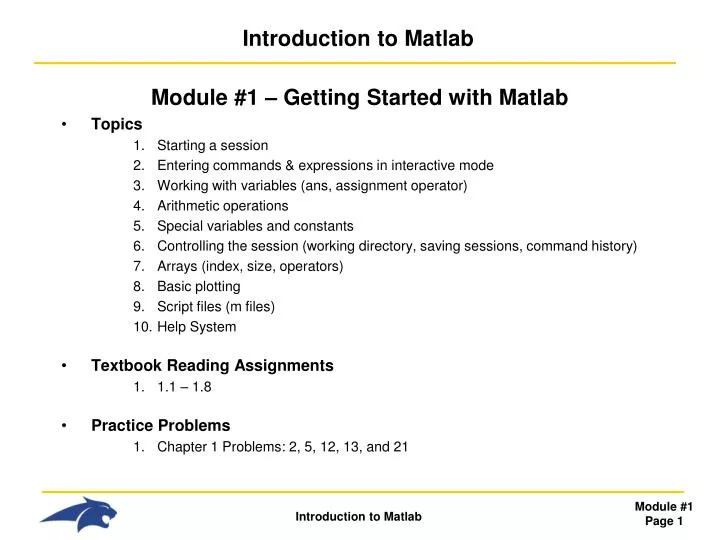 Introduction to Matlab

Module #1 – Getting Started with Matlab

• Topics
1. Starting a session
2. Entering commands & expressions in interactive mode
3. Working with variables (ans, assignment operator)
4. Arithmetic operations
5. Special variables and constants
6. Controlling the session (working directory, saving sessions, command history)
7. Arrays (index, size, operators)
8. Basic plotting
9. Script files (m files)
10. Help System

• Textbook Reading Assignments
1. 1.1 – 1.8

• Practice Problems
1. Chapter 1 Problems: 2, 5, 12, 13, and 21

Introduction to Matlab

Module #1
Page 1